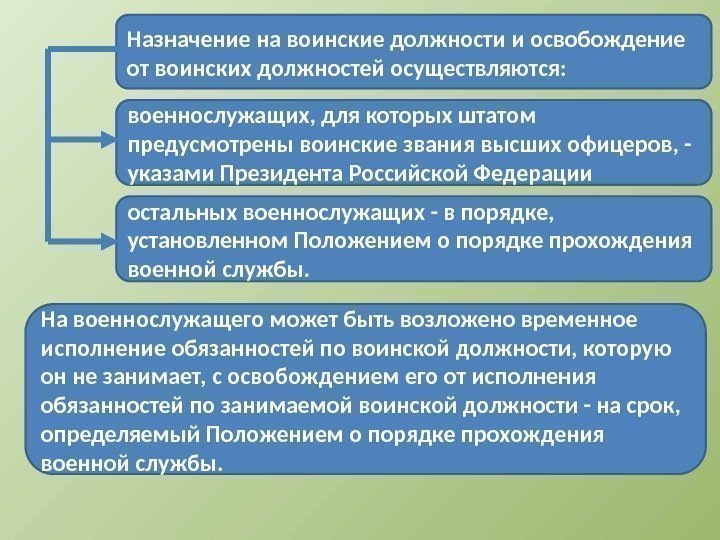 Назначение на воинские должности и освобождение от воинских должностей осуществляются:

военнослужащих, для которых штатом предусмотрены воинские звания высших офицеров, - указами Президента Российской Федерации

остальных военнослужащих - в порядке, установленном Положением о порядке прохождения военной службы.

На военнослужащего может быть возложено временное исполнение обязанностей по воинской должности, которую он не занимает, с освобождением его от исполнения обязанностей по занимаемой воинской должности - на срок, определяемый Положением о порядке прохождения военной службы.